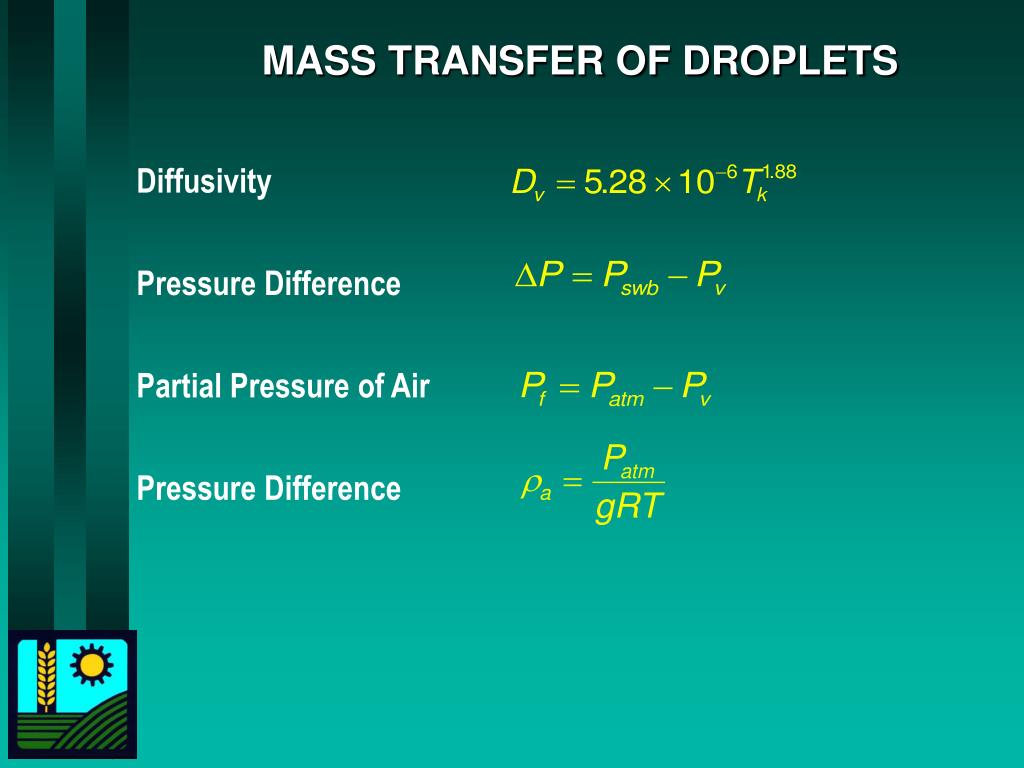 MASS TRANSFER OF DROPLETS

Diffusivity $D_v = 5.28 \times 10^{-6} T_k^{1.88}$

Pressure Difference $\Delta P = P_{swb} - P_v$

Partial Pressure of Air $P_f = P_{atm} - P_v$

Pressure Difference $\rho_a = \frac{P_{atm}}{gRT}$